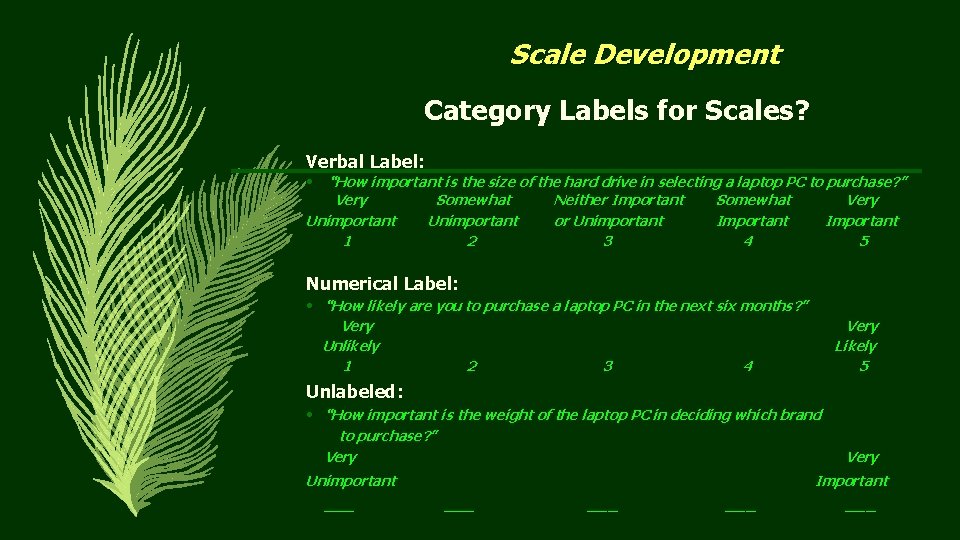 Scale Development

Category Labels for Scales?

Verbal Label:

• "How important is the size of the hard drive in selecting a laptop PC to purchase?"

| Very Unimportant | Somewhat Unimportant | Neither Important or Unimportant | Somewhat Important | Very Important |
|---|---|---|---|---|
| 1 | 2 | 3 | 4 | 5 |

Numerical Label:

• "How likely are you to purchase a laptop PC in the next six months?"

| Very Unlikely | | | | Very Likely |
|---|---|---|---|---|
| 1 | 2 | 3 | 4 | 5 |

Unlabeled:

• "How important is the weight of the laptop PC in deciding which brand to purchase?"

| Very Unimportant | | | | Very Important |
|---|---|---|---|---|
| ___ | ___ | ___ | ___ | ___ |